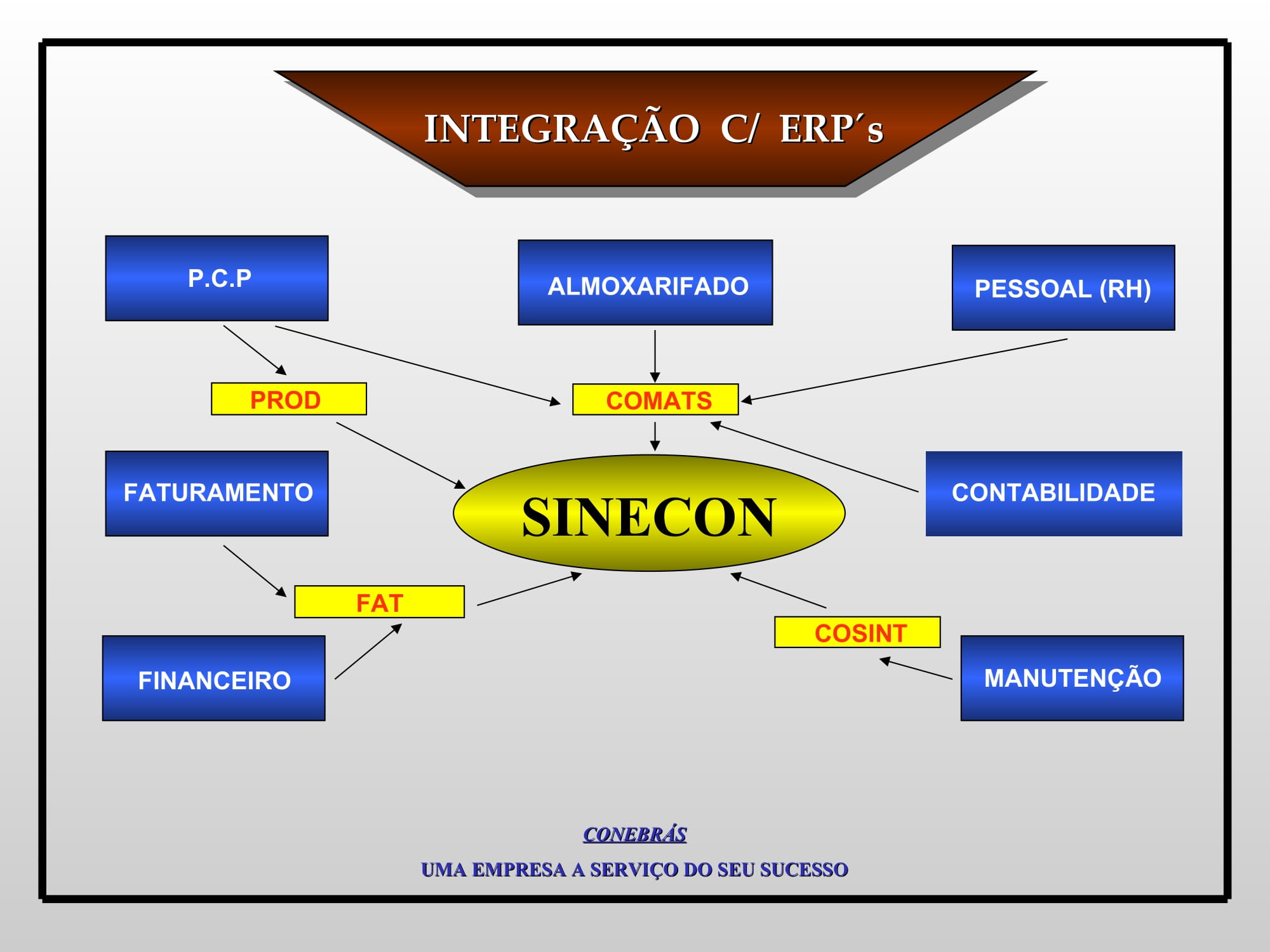 INTEGRAÇÃO C/ ERP´s

P.C.P

ALMOXARIFADO

PESSOAL (RH)

PROD

COMATS

FATURAMENTO

SINECON

CONTABILIDADE

FAT

COSINT

FINANCEIRO

MANUTENÇÃO

CONEBRÁS

UMA EMPRESA A SERVIÇO DO SEU SUCESSO